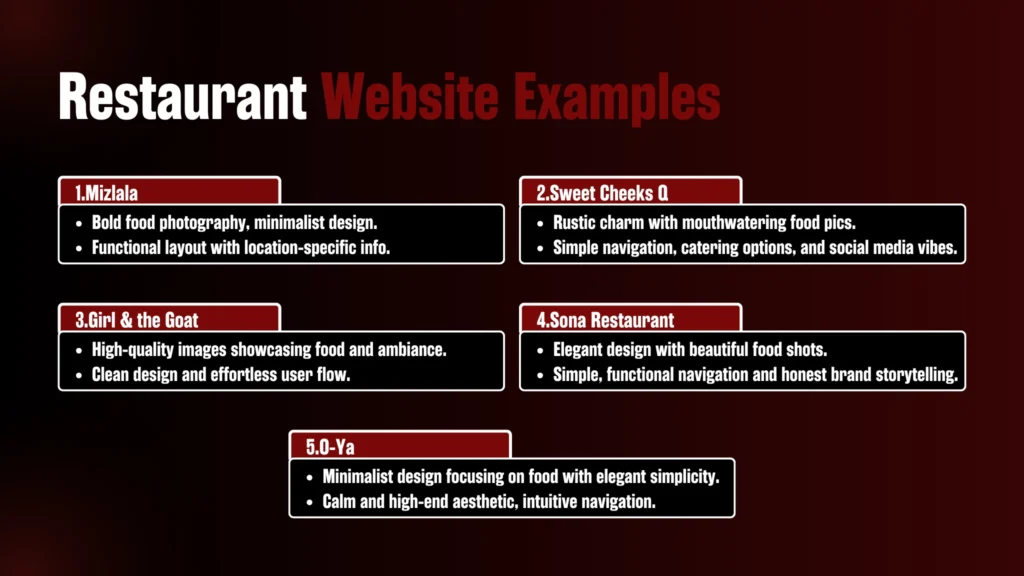 Restaurant Website Examples

1.Mizlala
- Bold food photography, minimalist design.
- Functional layout with location-specific info.

2.Sweet Cheeks Q
- Rustic charm with mouthwatering food pics.
- Simple navigation, catering options, and social media vibes.

3.Girl & the Goat
- High-quality images showcasing food and ambiance.
- Clean design and effortless user flow.

4.Sona Restaurant
- Elegant design with beautiful food shots.
- Simple, functional navigation and honest brand storytelling.

5.O-Ya
- Minimalist design focusing on food with elegant simplicity.
- Calm and high-end aesthetic, intuitive navigation.